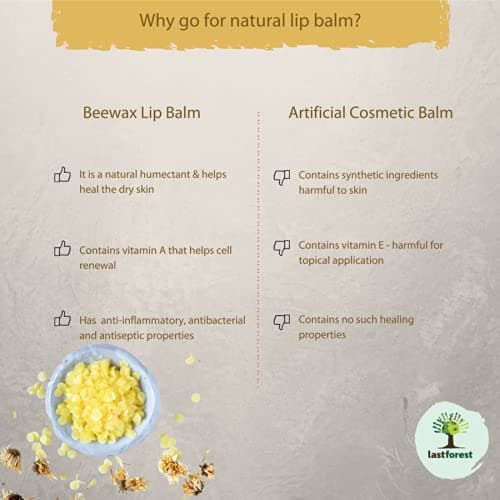 Why go for natural lip balm?

Beewax Lip Balm

It is a natural humectant & helps heal the dry skin

Contains vitamin A that helps cell renewal

Has anti-inflammatory, antibacterial and antiseptic properties

Artificial Cosmetic Balm

Contains synthetic ingredients harmful to skin

Contains vitamin E - harmful for topical application

Contains no such healing properties

lastforest